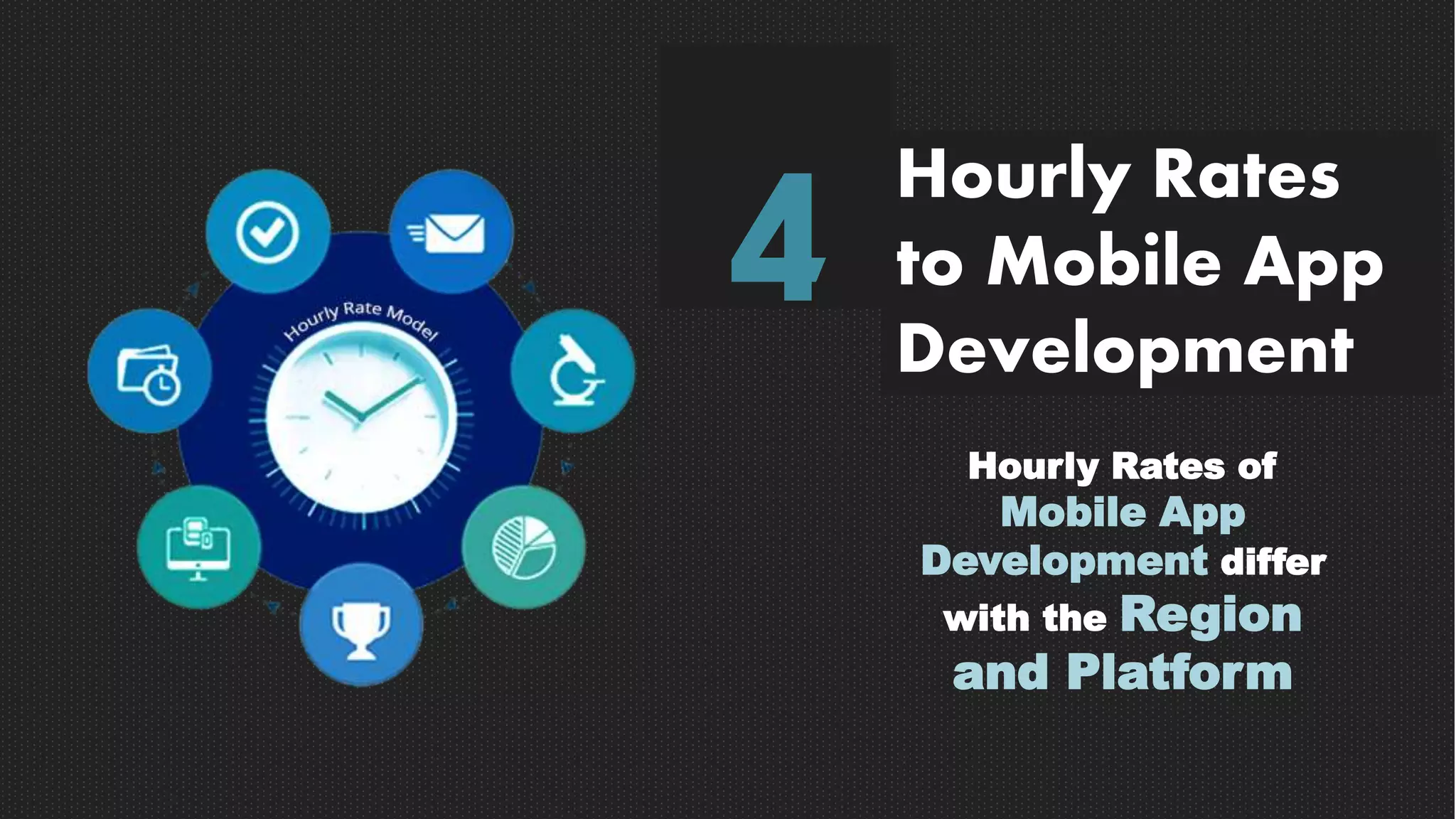 Hourly Rate Model

4

Hourly Rates to Mobile App Development

Hourly Rates of Mobile App Development differ with the Region and Platform